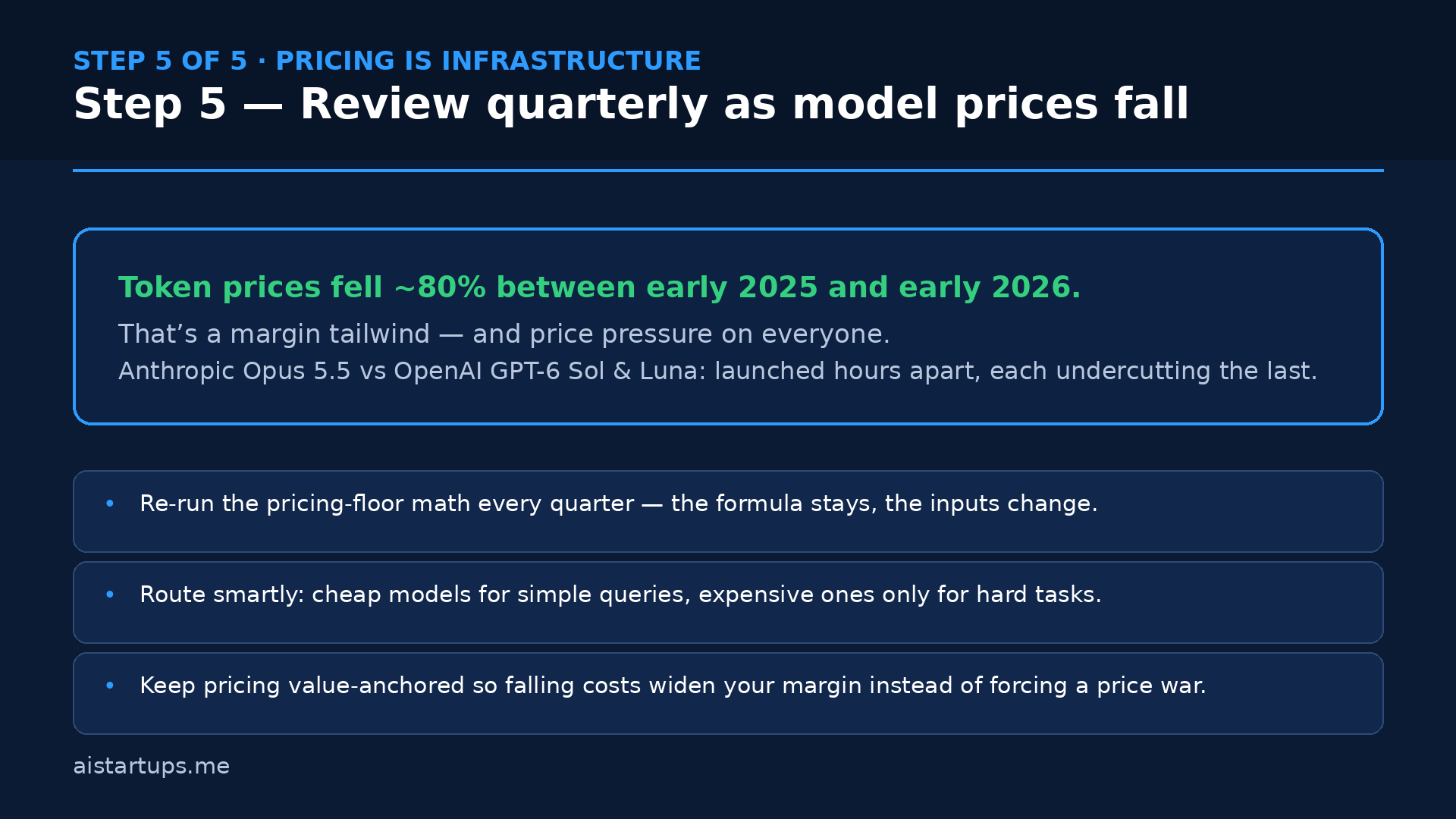 STEP 5 OF 5 · PRICING IS INFRASTRUCTURE

Step 5 — Review quarterly as model prices fall

Token prices fell ~80% between early 2025 and early 2026.

That’s a margin tailwind — and price pressure on everyone.

Anthropic Opus 5.5 vs OpenAI GPT-6 Sol & Luna: launched hours apart, each undercutting the last.

• Re-run the pricing-floor math every quarter — the formula stays, the inputs change.

• Route smartly: cheap models for simple queries, expensive ones only for hard tasks.

• Keep pricing value-anchored so falling costs widen your margin instead of forcing a price war.

aistartups.me